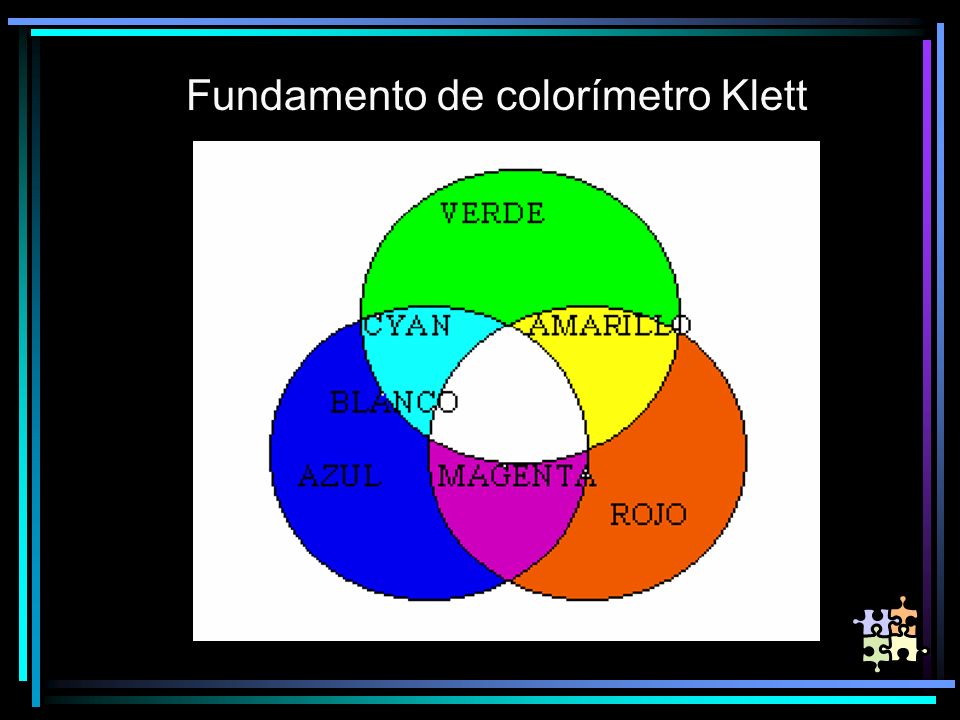 Fundamento de colorímetro Klett

VERDE

CYAN

AMARILLO

BLANCO

AZUL

MAGENTA

ROJO